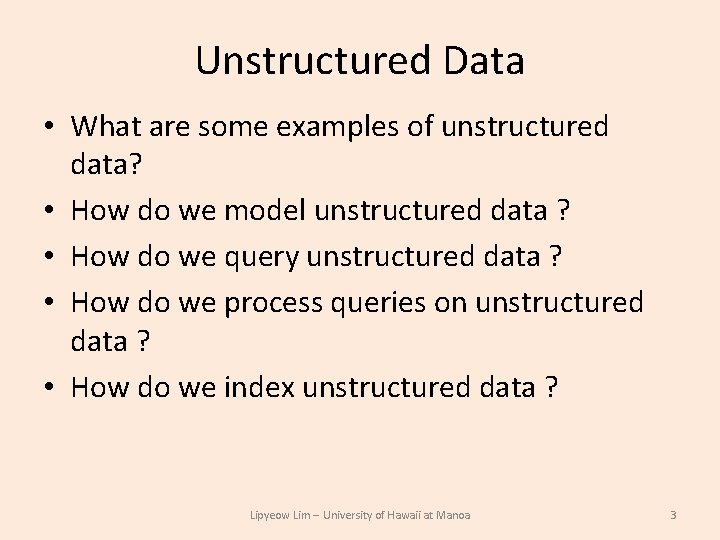 Unstructured Data

• What are some examples of unstructured data?
• How do we model unstructured data ?
• How do we query unstructured data ?
• How do we process queries on unstructured data ?
• How do we index unstructured data ?

Lipyeow Lim – University of Hawaii at Manoa

3